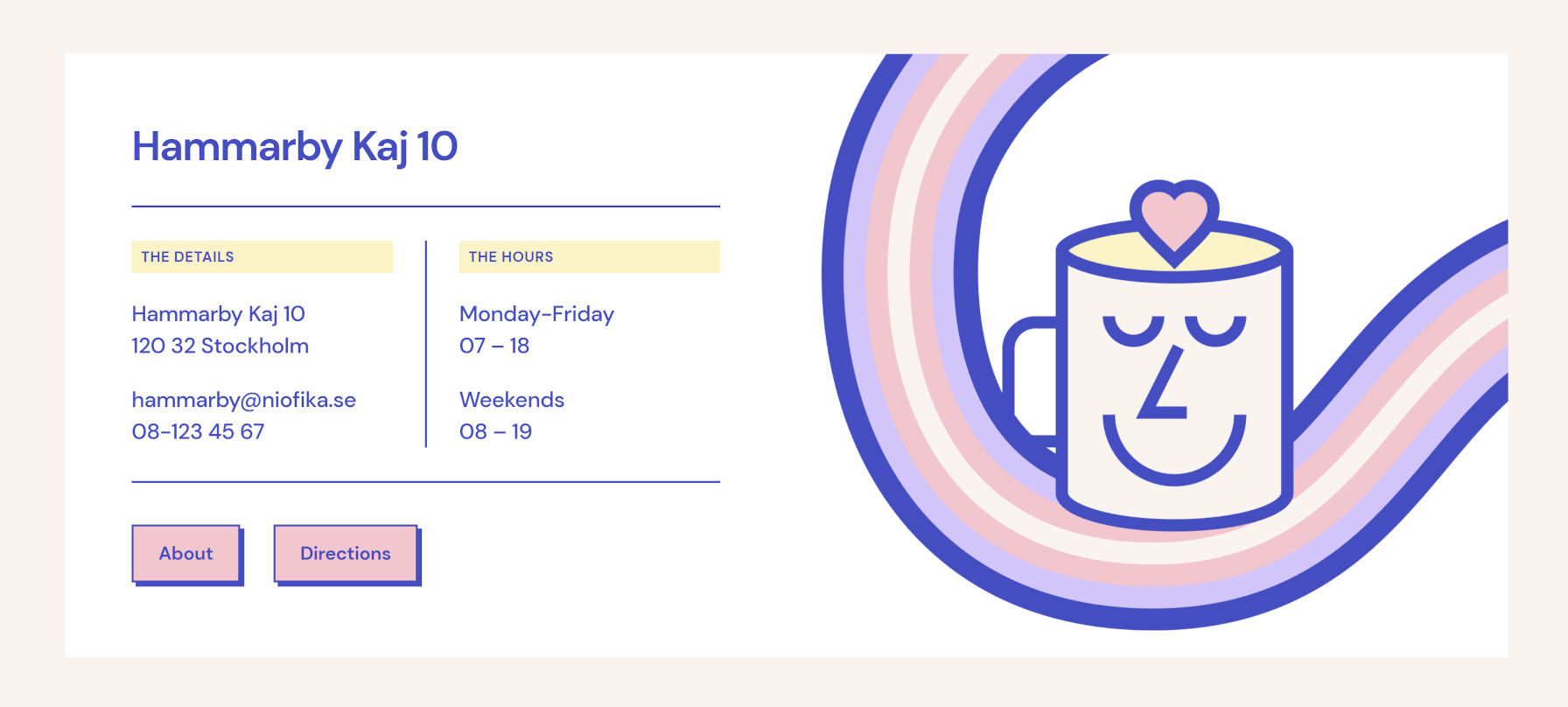 Hammarby Kaj 10

THE DETAILS

Hammarby Kaj 10
120 32 Stockholm

hammarby@niofika.se
08-123 45 67

THE HOURS

Monday-Friday
07 – 18

Weekends
08 – 19

About

Directions